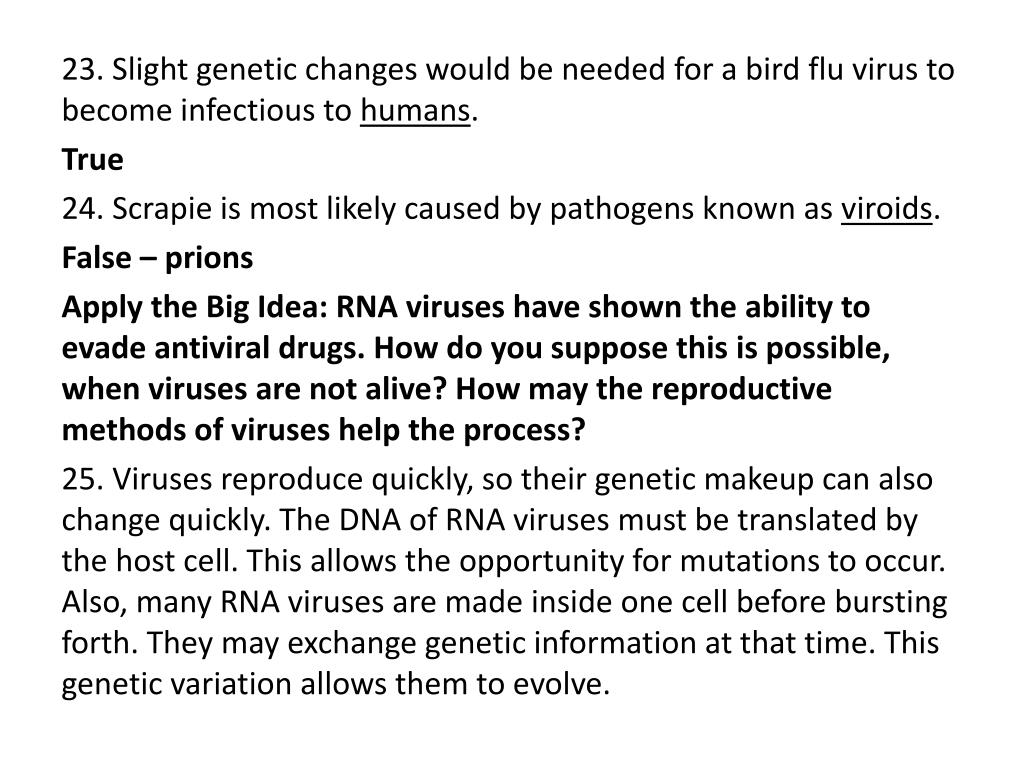 23. Slight genetic changes would be needed for a bird flu virus to become infectious to humans.

True

24. Scrapie is most likely caused by pathogens known as viroids.

False – prions

Apply the Big Idea: RNA viruses have shown the ability to evade antiviral drugs. How do you suppose this is possible, when viruses are not alive? How may the reproductive methods of viruses help the process?

25. Viruses reproduce quickly, so their genetic makeup can also change quickly. The DNA of RNA viruses must be translated by the host cell. This allows the opportunity for mutations to occur. Also, many RNA viruses are made inside one cell before bursting forth. They may exchange genetic information at that time. This genetic variation allows them to evolve.